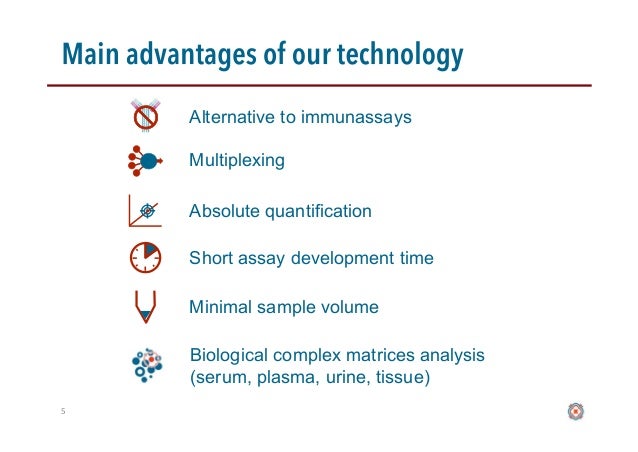 Main advantages of our technology

Alternative to immunassays

Multiplexing

Absolute quantification

Short assay development time

Minimal sample volume

Biological complex matrices analysis (serum, plasma, urine, tissue)

5